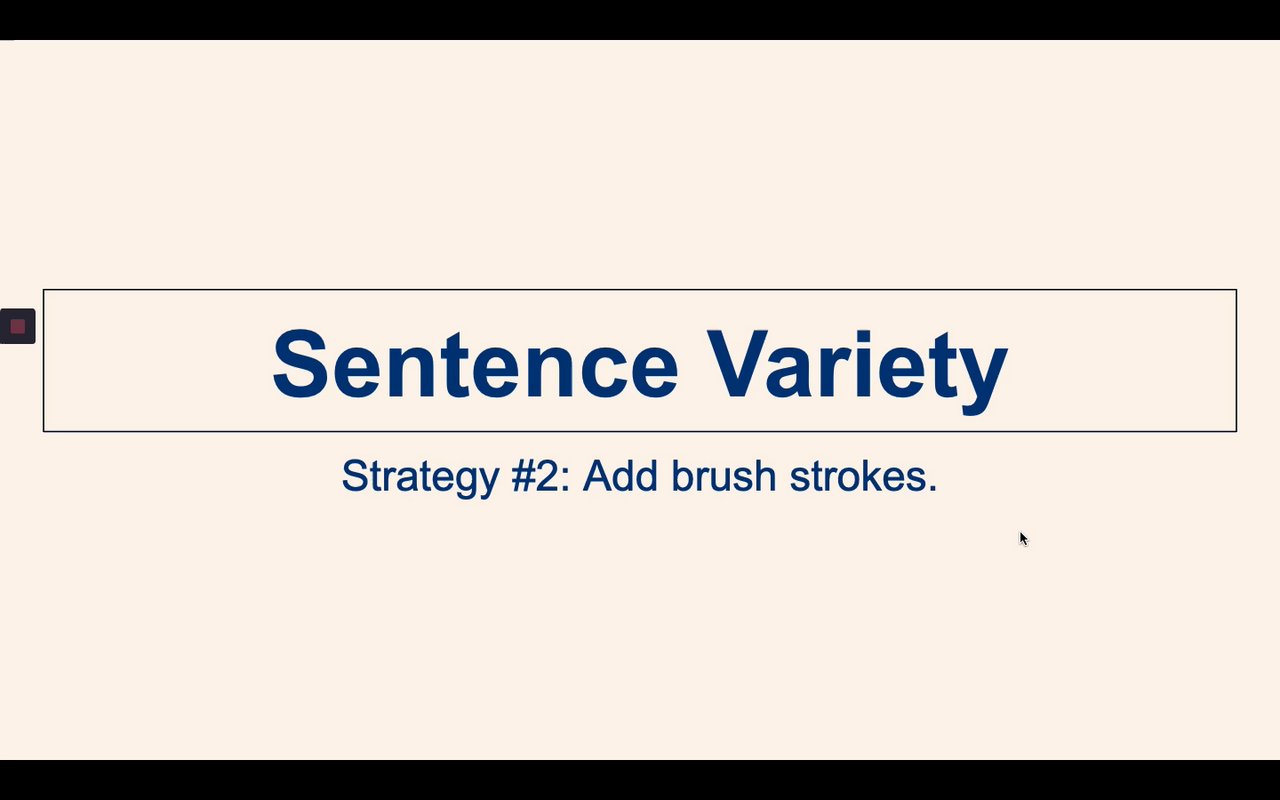 Sentence Variety

Strategy #2: Add brush strokes.